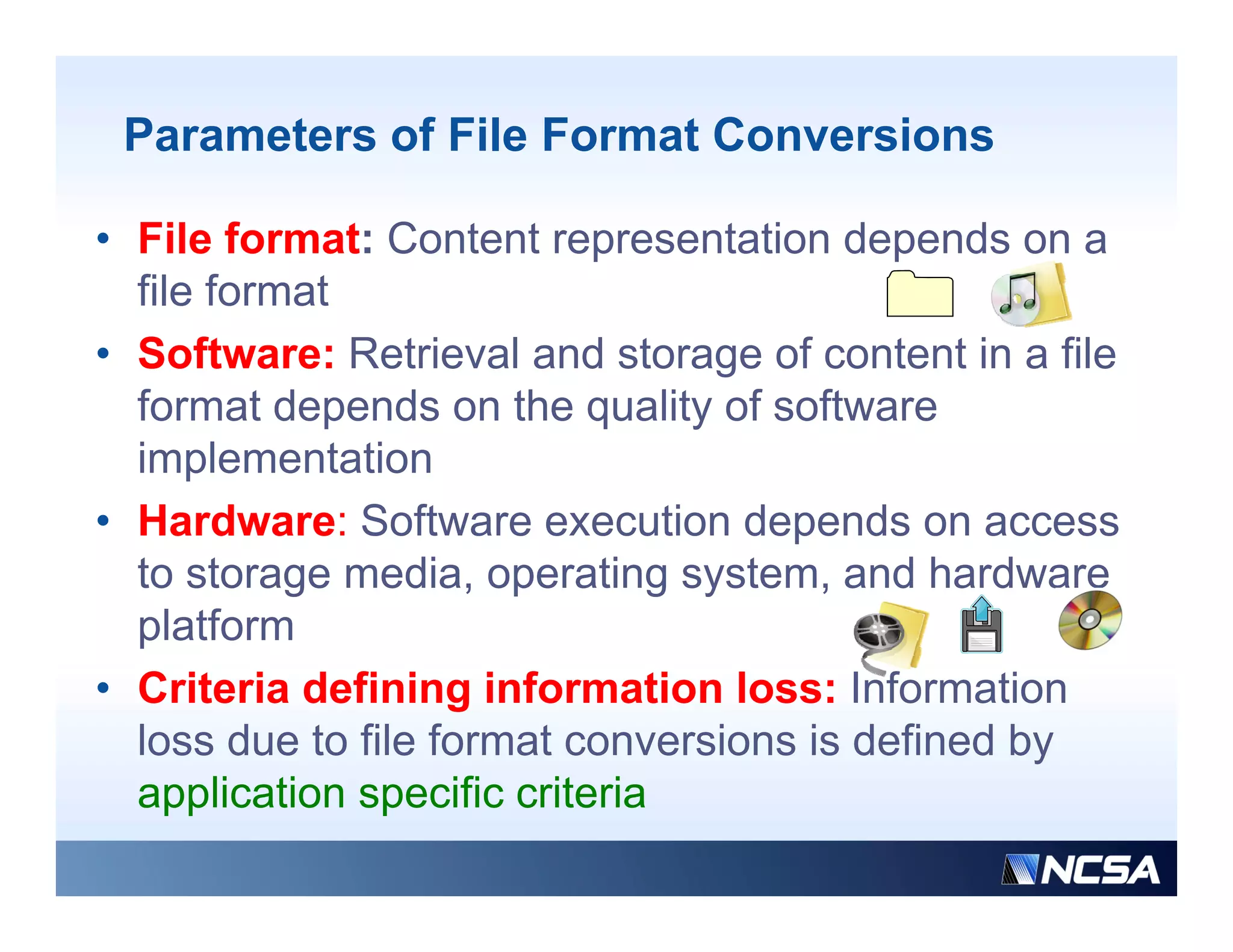 Parameters of File Format Conversions

• File format: Content representation depends on a file format

• Software: Retrieval and storage of content in a file format depends on the quality of software implementation

• Hardware: Software execution depends on access to storage media, operating system, and hardware platform

• Criteria defining information loss: Information loss due to file format conversions is defined by application specific criteria

NCSA